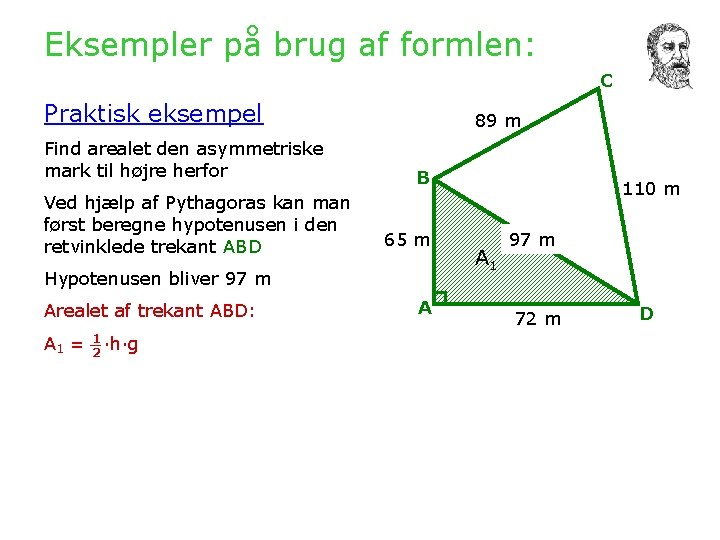 Eksempler på brug af formlen:

Praktisk eksempel

Find arealet den asymmetriske mark til højre herfor

Ved hjælp af Pythagoras kan man først beregne hypotenusen i den retvinklede trekant ABD

Hypotenusen bliver 97 m

Arealet af trekant ABD:

$A_1 = \frac{1}{2} \cdot h \cdot g$

C
89 m
B
110 m
65 m
97 m
$A_1$
A
72 m
D